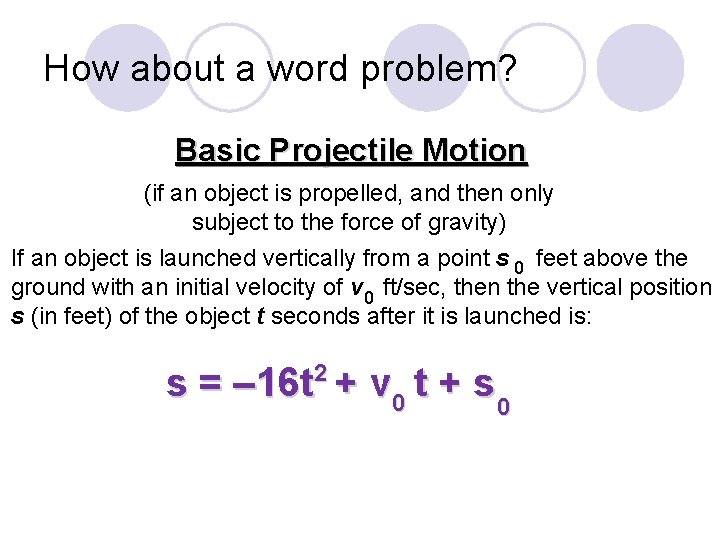 How about a word problem?

Basic Projectile Motion

(if an object is propelled, and then only subject to the force of gravity)

If an object is launched vertically from a point $s_0$ feet above the ground with an initial velocity of $v_0$ ft/sec, then the vertical position $s$ (in feet) of the object $t$ seconds after it is launched is:

$s = -16t^2 + v_0 t + s_0$